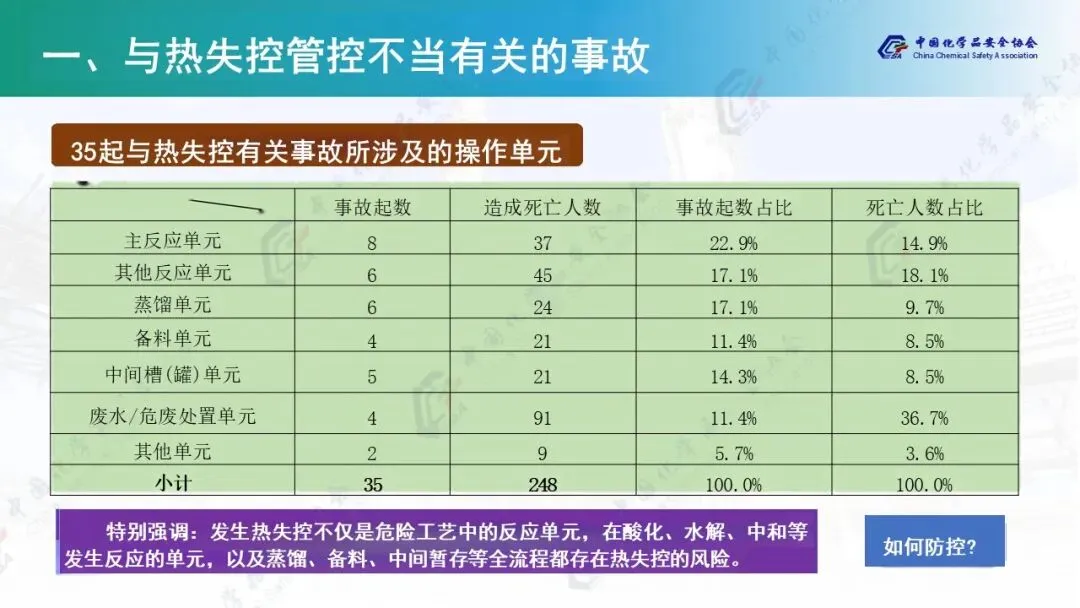 一、与热失控管控不当有关的事故

中国化学品安全协会
China Chemical Safety Association

35起与热失控有关事故所涉及的操作单元

| | 事故起数 | 造成死亡人数 | 事故起数占比 | 死亡人数占比 |
|---|---|---|---|---|
| 主反应单元 | 8 | 37 | 22.9% | 14.9% |
| 其他反应单元 | 6 | 45 | 17.1% | 18.1% |
| 蒸馏单元 | 6 | 24 | 17.1% | 9.7% |
| 备料单元 | 4 | 21 | 11.4% | 8.5% |
| 中间槽(罐)单元 | 5 | 21 | 14.3% | 8.5% |
| 废水/危废处置单元 | 4 | 91 | 11.4% | 36.7% |
| 其他单元 | 2 | 9 | 5.7% | 3.6% |
| 小计 | 35 | 248 | 100.0% | 100.0% |

特别强调：发生热失控不仅是危险工艺中的反应单元，在酸化、水解、中和等发生反应的单元，以及蒸馏、备料、中间暂存等全流程都存在热失控的风险。

如何防控?